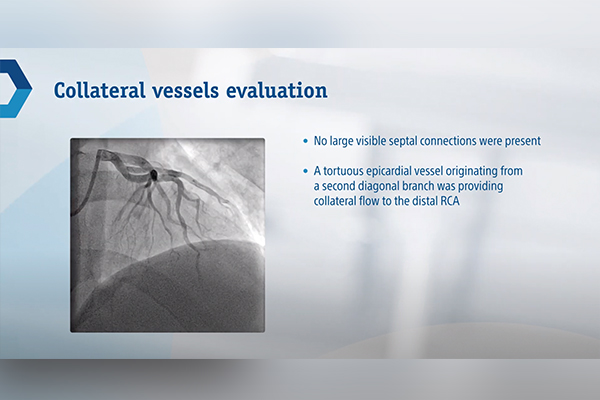 Collateral vessels evaluation

• No large visible septal connections were present

• A tortuous epicardial vessel originating from a second diagonal branch was providing collateral flow to the distal RCA